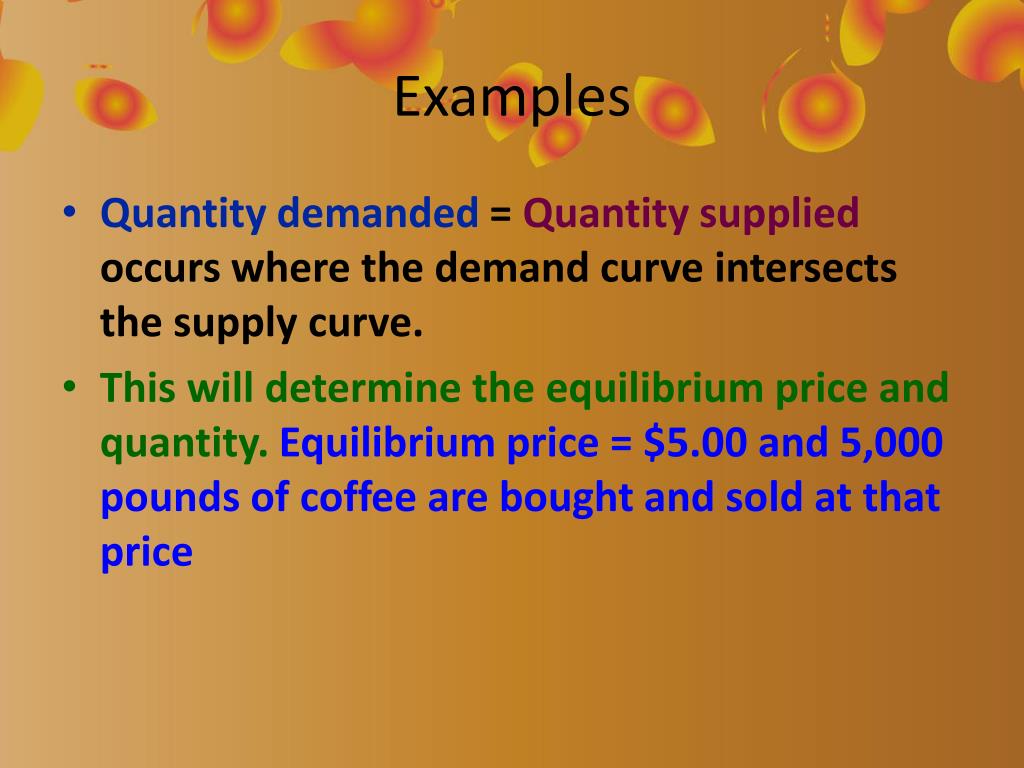 Examples

• Quantity demanded = Quantity supplied occurs where the demand curve intersects the supply curve.

• This will determine the equilibrium price and quantity. Equilibrium price = \$5.00 and 5,000 pounds of coffee are bought and sold at that price